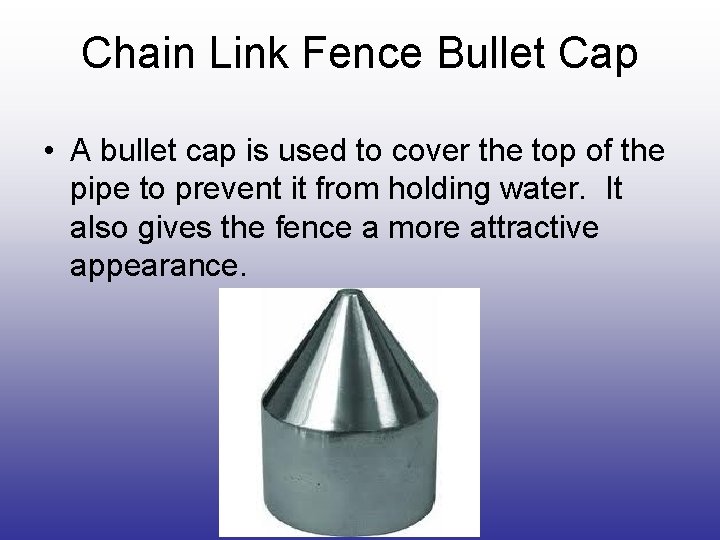 Chain Link Fence Bullet Cap

• A bullet cap is used to cover the top of the pipe to prevent it from holding water. It also gives the fence a more attractive appearance.